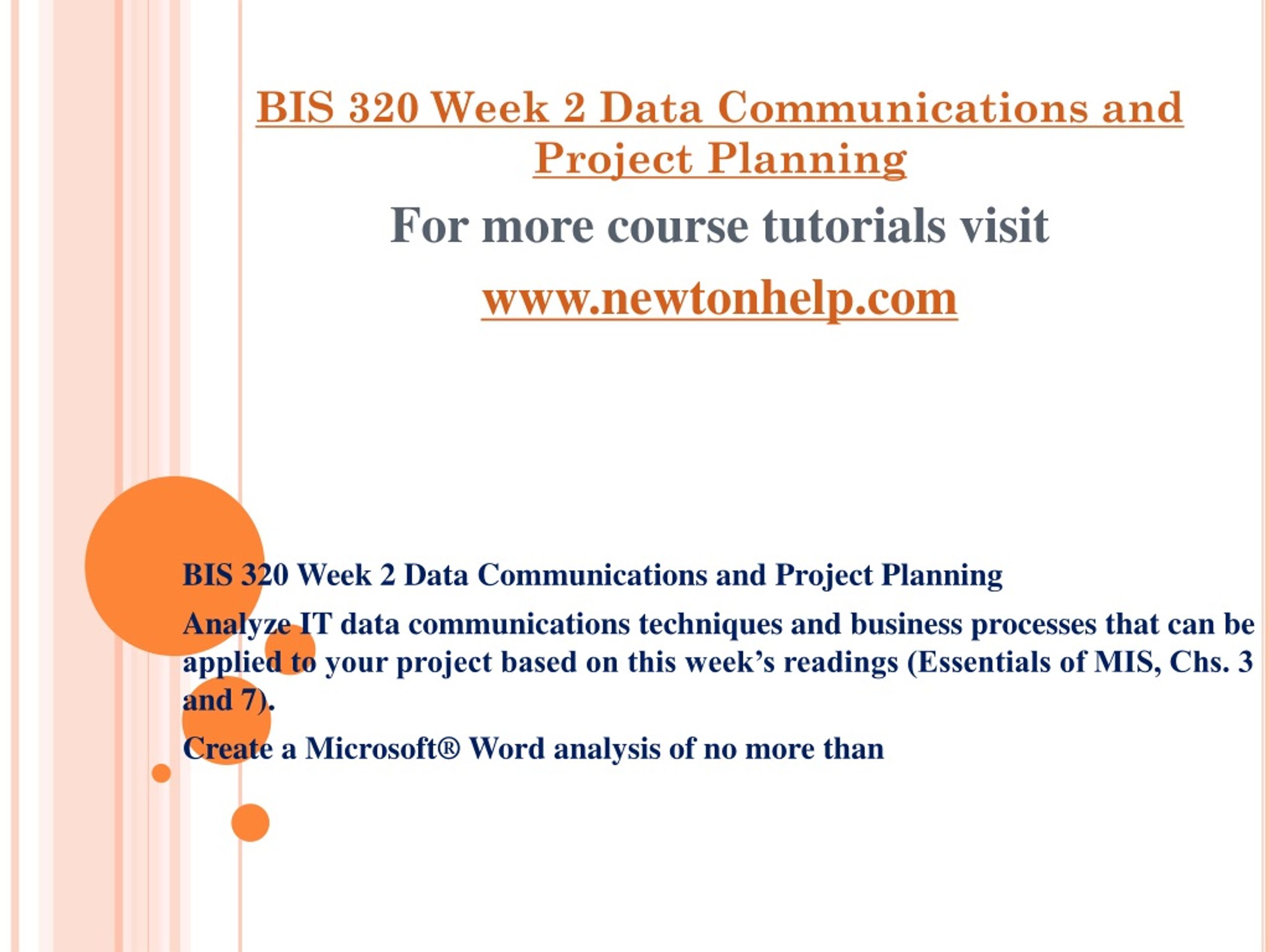 BIS 320 Week 2 Data Communications and Project Planning

For more course tutorials visit

www.newtonhelp.com

BIS 320 Week 2 Data Communications and Project Planning

Analyze IT data communications techniques and business processes that can be applied to your project based on this week’s readings (Essentials of MIS, Chs. 3 and 7).

Create a Microsoft® Word analysis of no more than